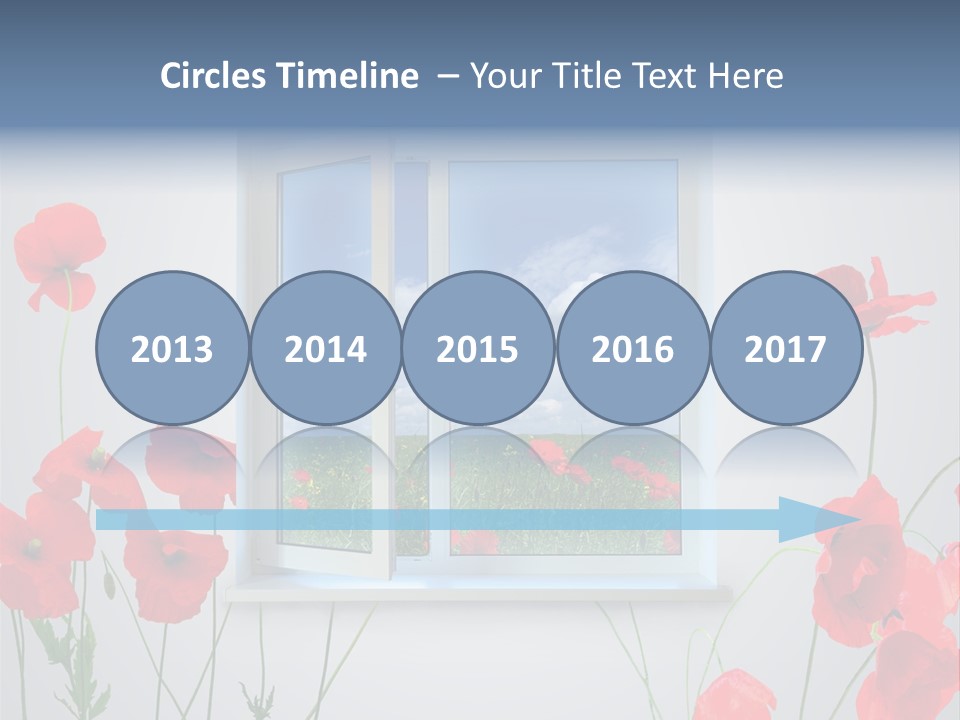 Circles Timeline – Your Title Text Here

2013

2014

2015

2016

2017